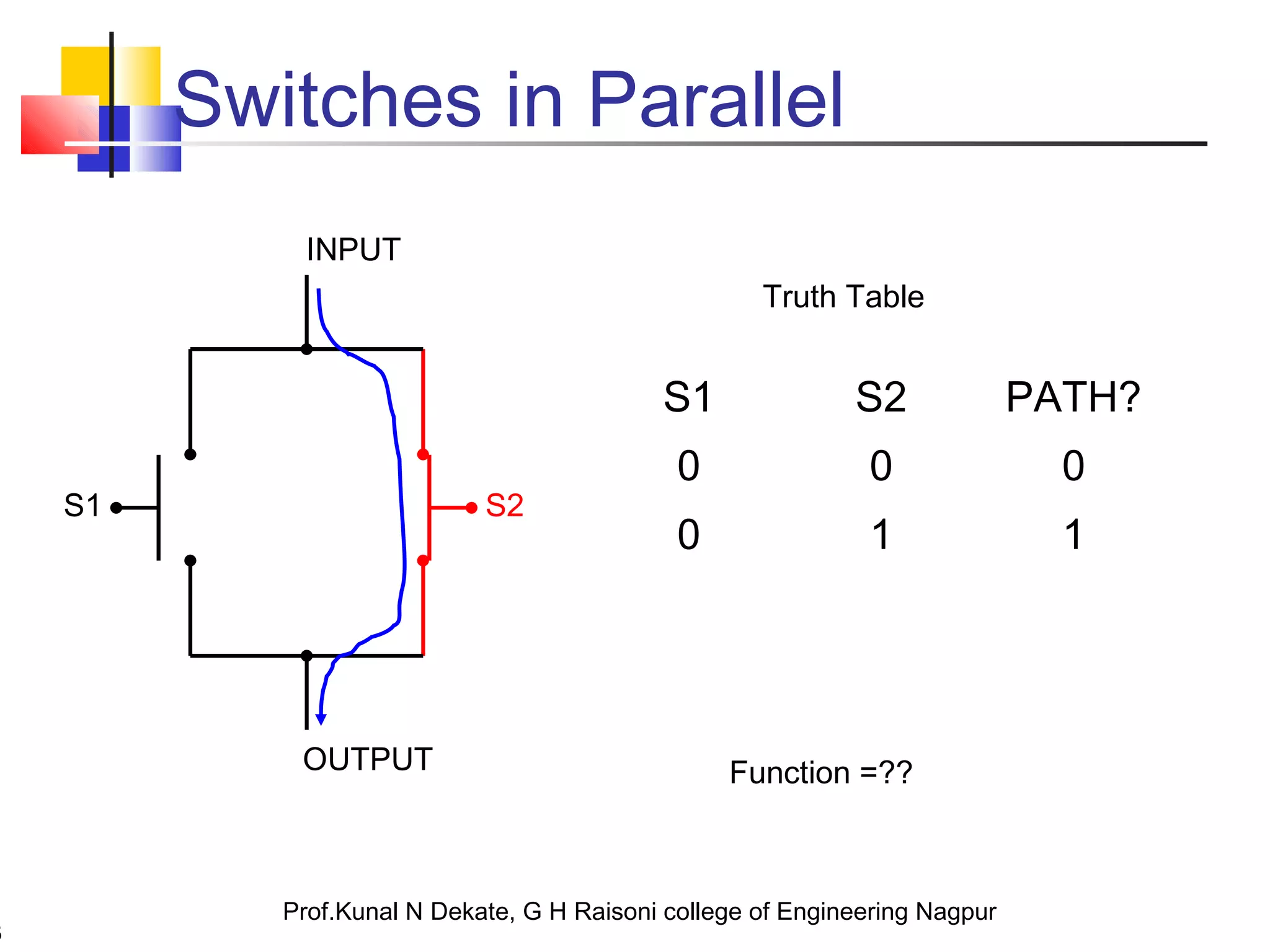 Switches in Parallel

INPUT

S1

S2

OUTPUT

Truth Table

| S1 | S2 | PATH? |
|---|---|---|
| 0 | 0 | 0 |
| 0 | 1 | 1 |

Function =??

Prof.Kunal N Dekate, G H Raisoni college of Engineering Nagpur